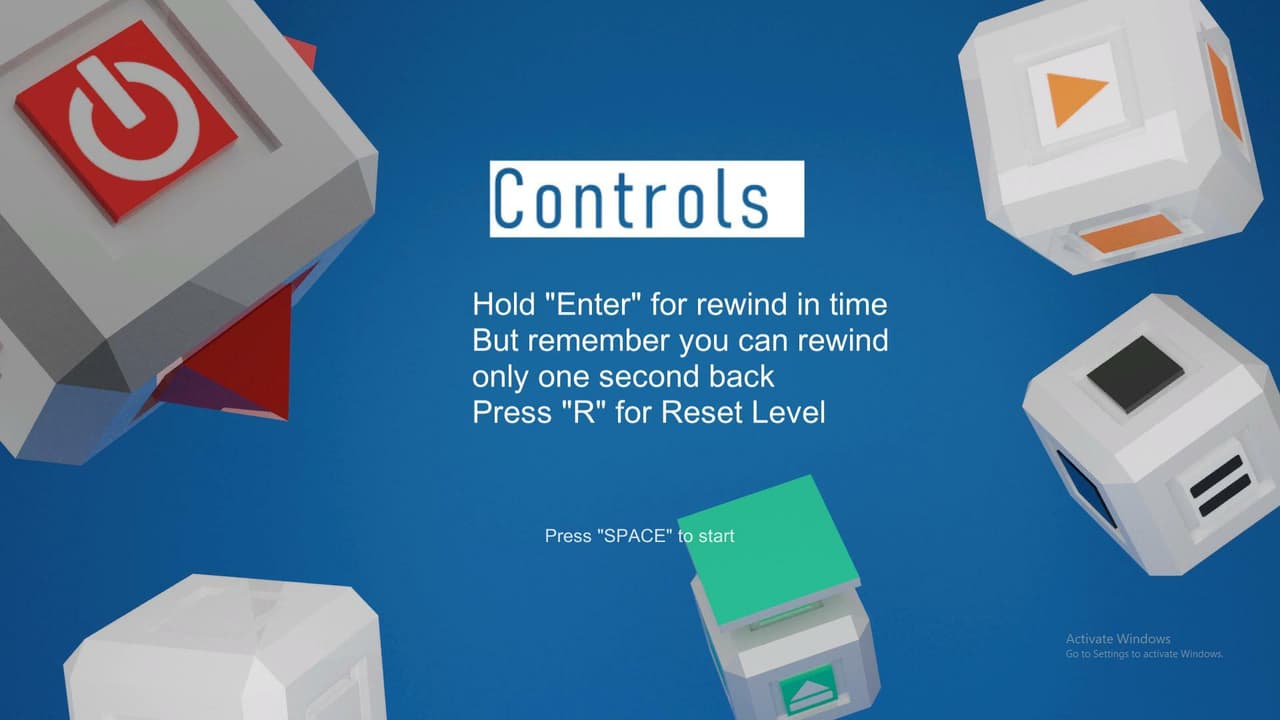 Controls

Hold "Enter" for rewind in time
But remember you can rewind
only one second back
Press "R" for Reset Level

Press "SPACE" to start

Activate Windows
Go to Settings to activate Windows.